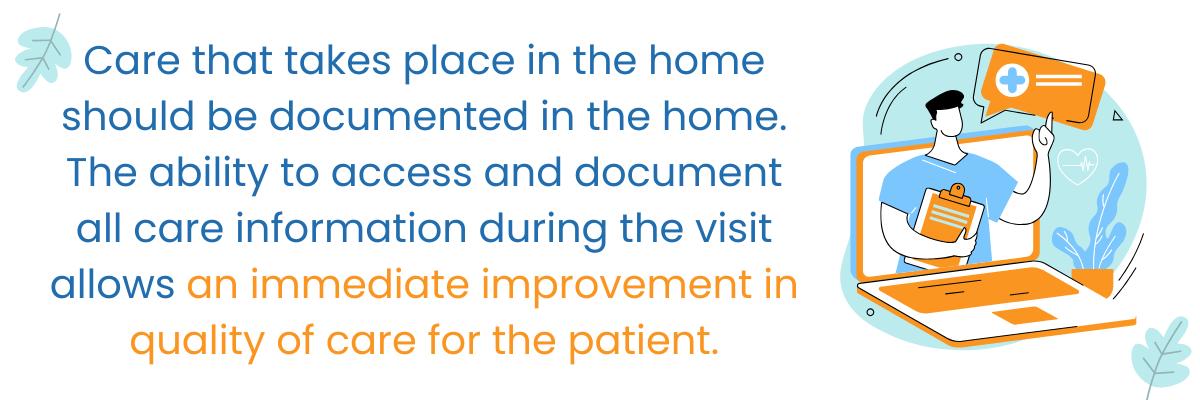 Care that takes place in the home should be documented in the home. The ability to access and document all care information during the visit allows an immediate improvement in quality of care for the patient.